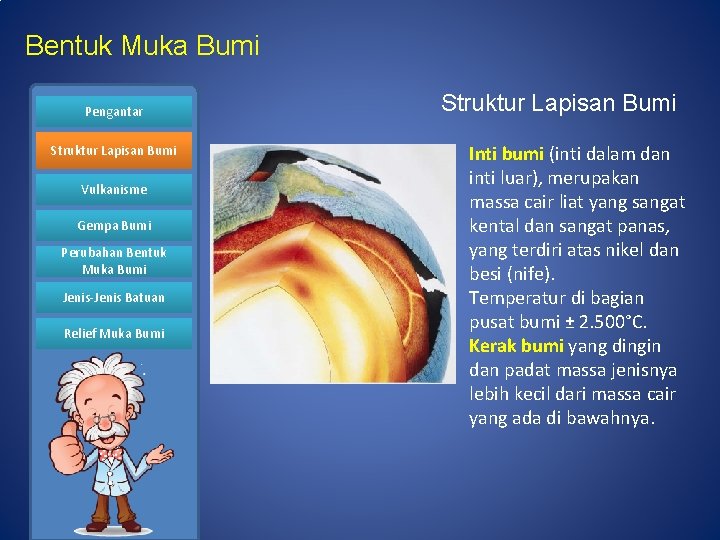 Bentuk Muka Bumi

Pengantar

Struktur Lapisan Bumi

Vulkanisme

Gempa Bumi

Perubahan Bentuk Muka Bumi

Jenis-Jenis Batuan

Relief Muka Bumi

Struktur Lapisan Bumi

Inti bumi (inti dalam dan inti luar), merupakan massa cair liat yang sangat kental dan sangat panas, yang terdiri atas nikel dan besi (nife).
Temperatur di bagian pusat bumi ± 2.500°C.
Kerak bumi yang dingin dan padat massa jenisnya lebih kecil dari massa cair yang ada di bawahnya.